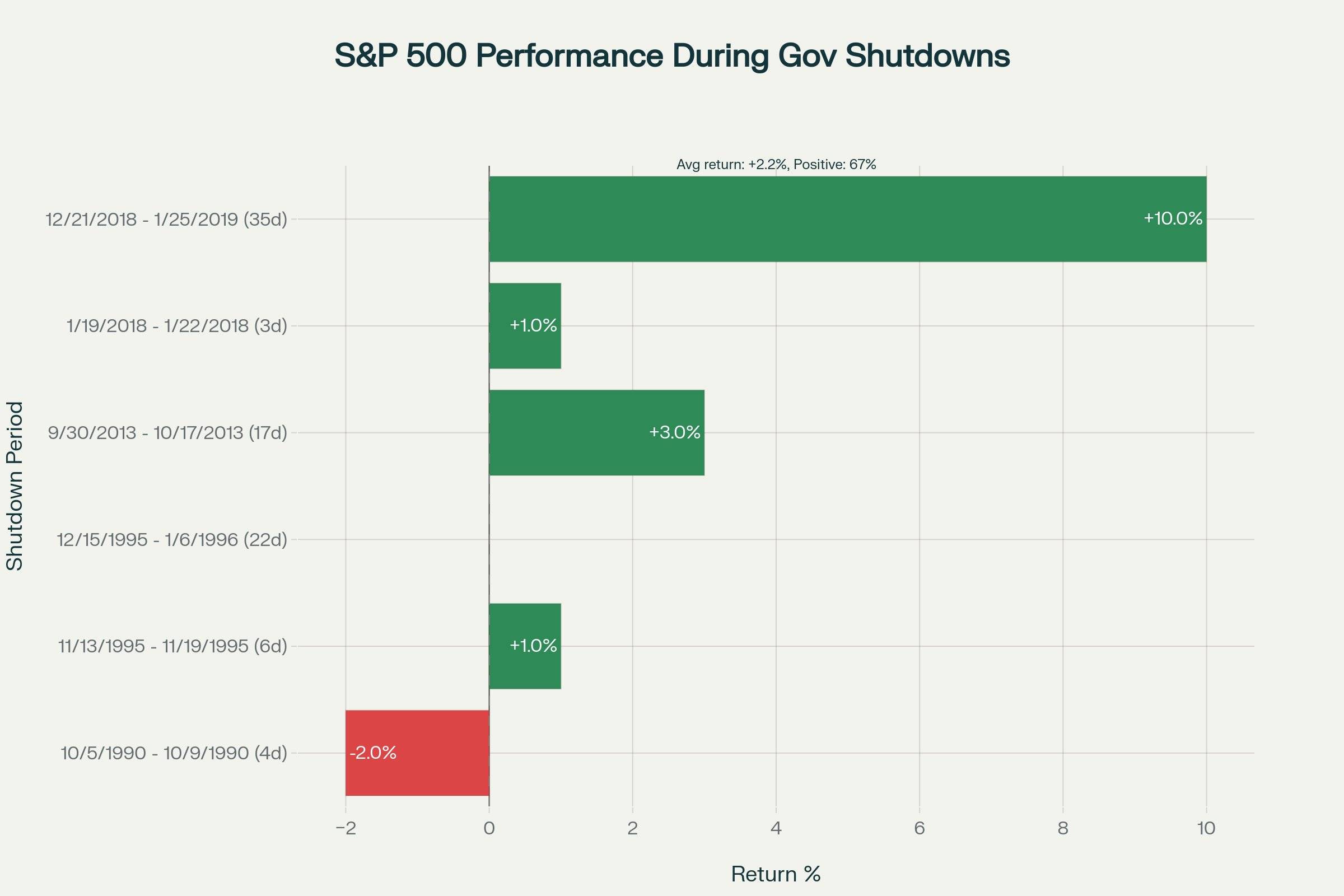 S&P 500 Performance During Gov Shutdowns

Avg return: +2.2%, Positive: 67%

Shutdown Period

12/21/2018 - 1/25/2019 (35d)
+10.0%

1/19/2018 - 1/22/2018 (3d)
+1.0%

9/30/2013 - 10/17/2013 (17d)
+3.0%

12/15/1995 - 1/6/1996 (22d)

11/13/1995 - 11/19/1995 (6d)
+1.0%

10/5/1990 - 10/9/1990 (4d)
-2.0%

−2
0
2
4
6
8
10

Return %